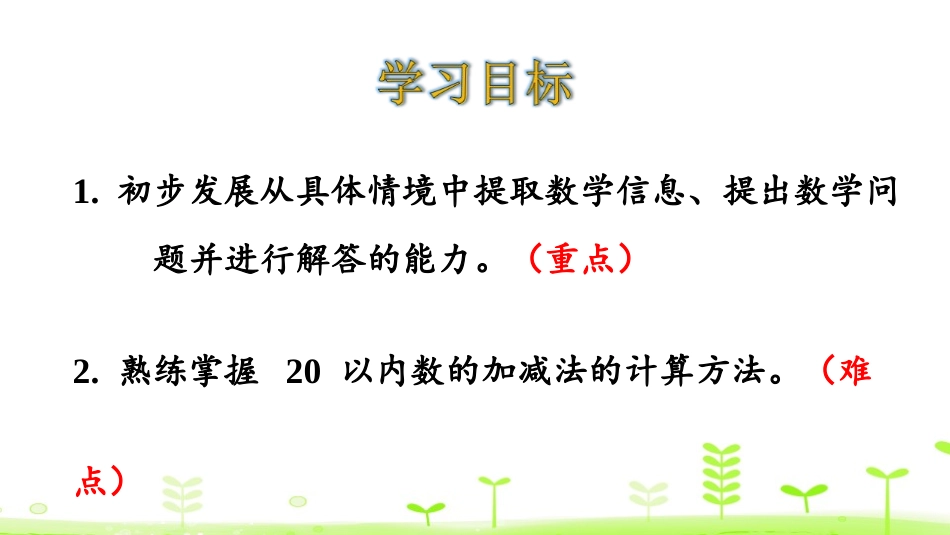 学习目标

1. 初步发展从具体情境中提取数学信息、提出数学问题并进行解答的能力。（重点）

2. 熟练掌握 20 以内数的加减法的计算方法。（难点）